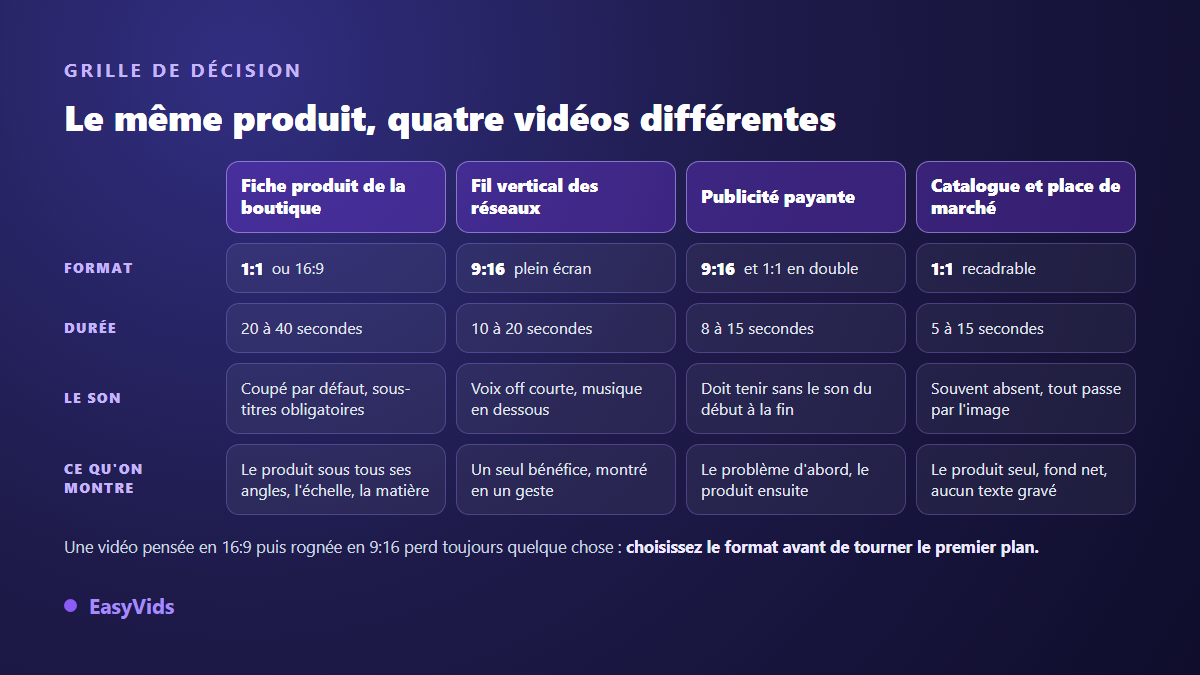 GRILLE DE DÉCISION

Le même produit, quatre vidéos différentes

| | Fiche produit de la boutique | Fil vertical des réseaux | Publicité payante | Catalogue et place de marché |
|---|---|---|---|---|
| FORMAT | 1:1 ou 16:9 | 9:16 plein écran | 9:16 et 1:1 en double | 1:1 recadrable |
| DURÉE | 20 à 40 secondes | 10 à 20 secondes | 8 à 15 secondes | 5 à 15 secondes |
| LE SON | Coupé par défaut, sous-titres obligatoires | Voix off courte, musique en dessous | Doit tenir sans le son du début à la fin | Souvent absent, tout passe par l'image |
| CE QU'ON MONTRE | Le produit sous tous ses angles, l'échelle, la matière | Un seul bénéfice, montré en un geste | Le problème d'abord, le produit ensuite | Le produit seul, fond net, aucun texte gravé |

Une vidéo pensée en 16:9 puis rognée en 9:16 perd toujours quelque chose : choisissez le format avant de tourner le premier plan.

EasyVids